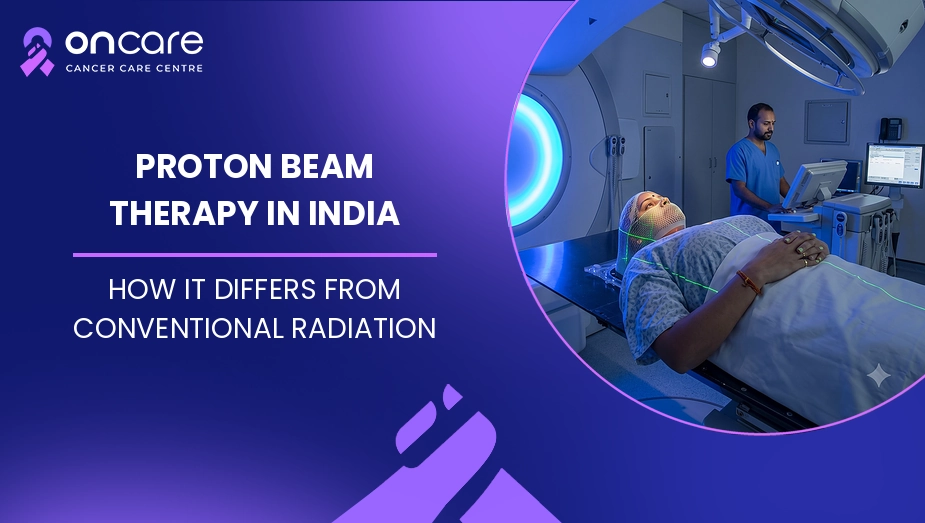 oncare
CANCER CARE CENTRE

PROTON BEAM THERAPY IN INDIA

HOW IT DIFFERS FROM CONVENTIONAL RADIATION